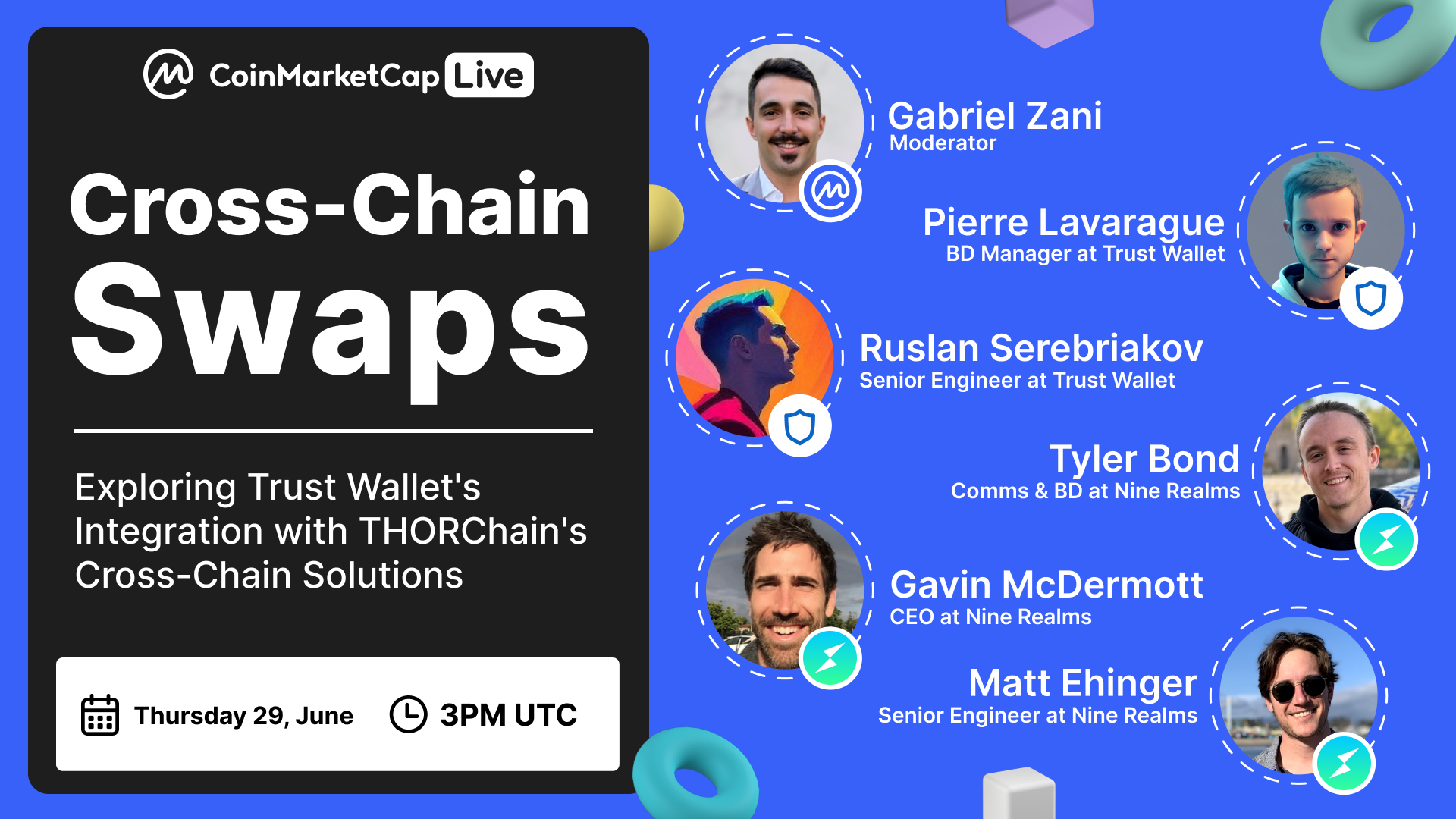 CoinMarketCap Live

Cross-Chain Swaps

Exploring Trust Wallet's Integration with THORChain's Cross-Chain Solutions

Thursday 29, June

3PM UTC

Gabriel Zani
Moderator

Pierre Lavarague
BD Manager at Trust Wallet

Ruslan Serebriakov
Senior Engineer at Trust Wallet

Tyler Bond
Comms & BD at Nine Realms

Gavin McDermott
CEO at Nine Realms

Matt Ehinger
Senior Engineer at Nine Realms